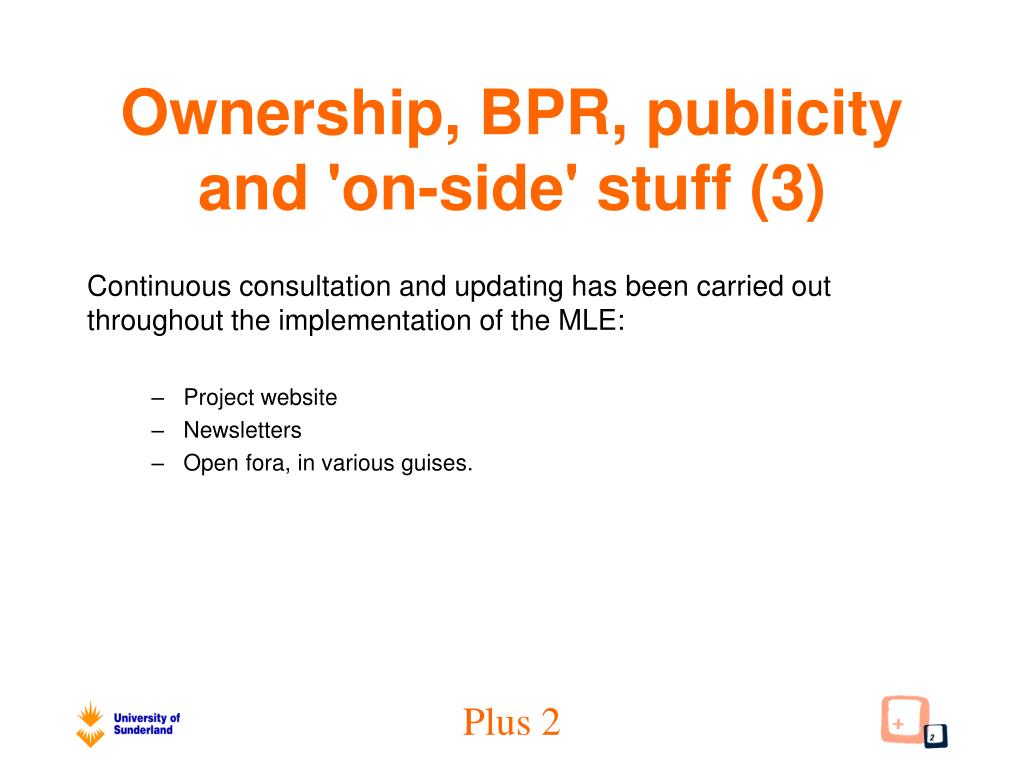 Ownership, BPR, publicity and 'on-side' stuff (3)

Continuous consultation and updating has been carried out throughout the implementation of the MLE:

– Project website
– Newsletters
– Open fora, in various guises.

University of Sunderland

Plus 2

+

2